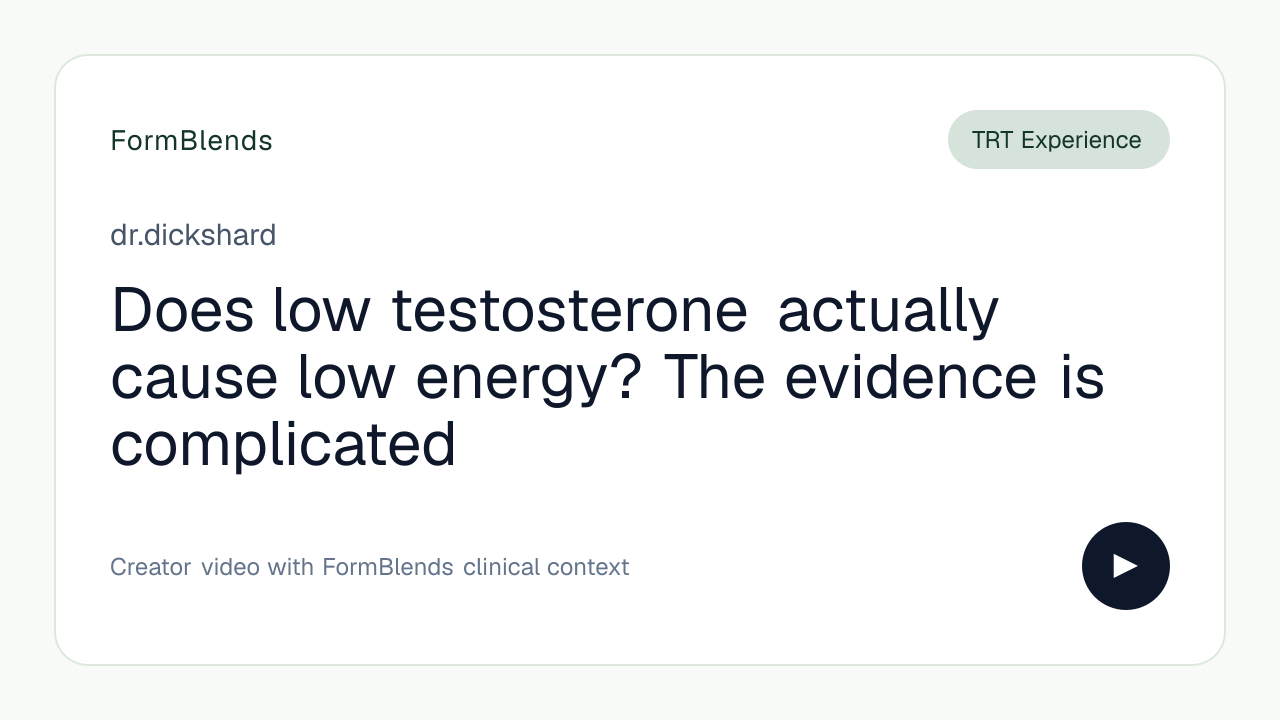 FormBlends

TRT Experience

dr.dickshard

Does low testosterone actually cause low energy? The evidence is complicated

Creator video with FormBlends clinical context